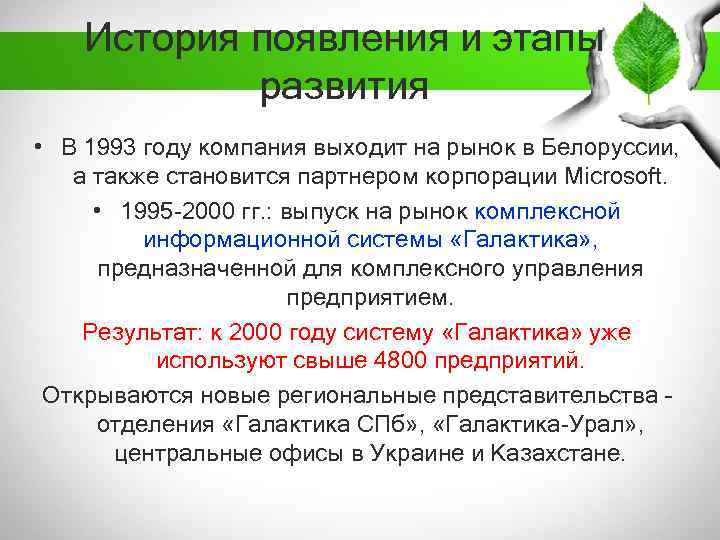 История появления и этапы развития

• В 1993 году компания выходит на рынок в Белоруссии, а также становится партнером корпорации Microsoft.

• 1995-2000 гг.: выпуск на рынок комплексной информационной системы «Галактика», предназначенной для комплексного управления предприятием.

Результат: к 2000 году систему «Галактика» уже используют свыше 4800 предприятий.

Открываются новые региональные представительства - отделения «Галактика СПб», «Галактика-Урал», центральные офисы в Украине и Казахстане.